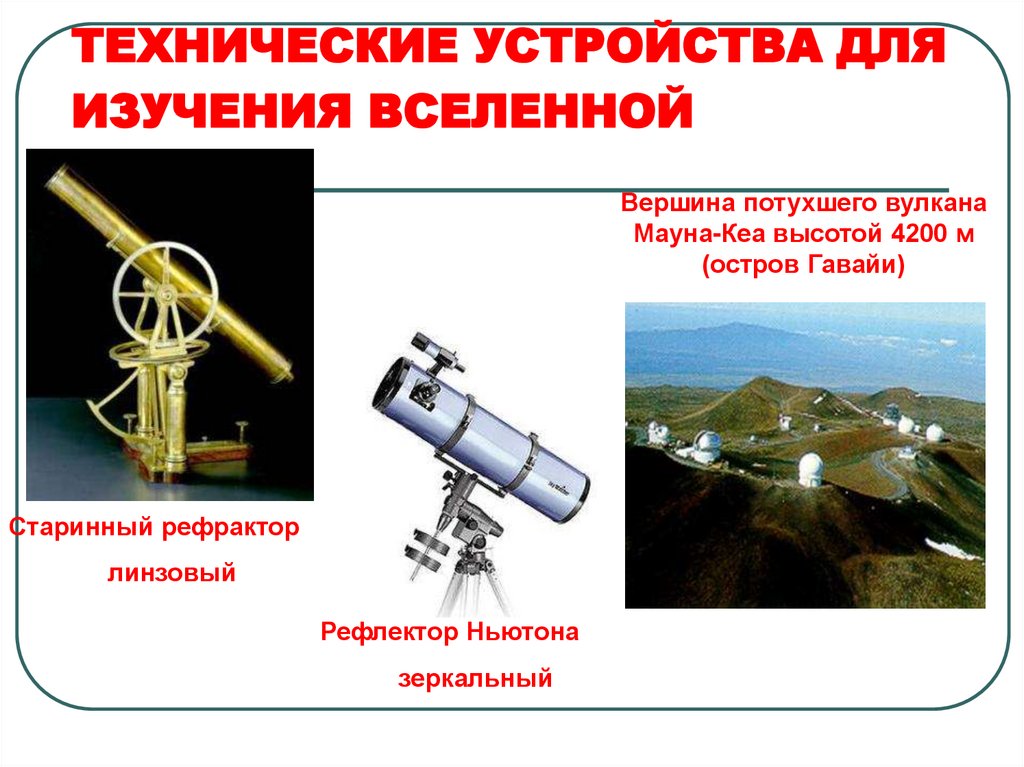 ТЕХНИЧЕСКИЕ УСТРОЙСТВА ДЛЯ ИЗУЧЕНИЯ ВСЕЛЕННОЙ

Вершина потухшего вулкана Мауна-Кеа высотой 4200 м (остров Гавайи)

Старинный рефрактор

линзовый

Рефлектор Ньютона

зеркальный